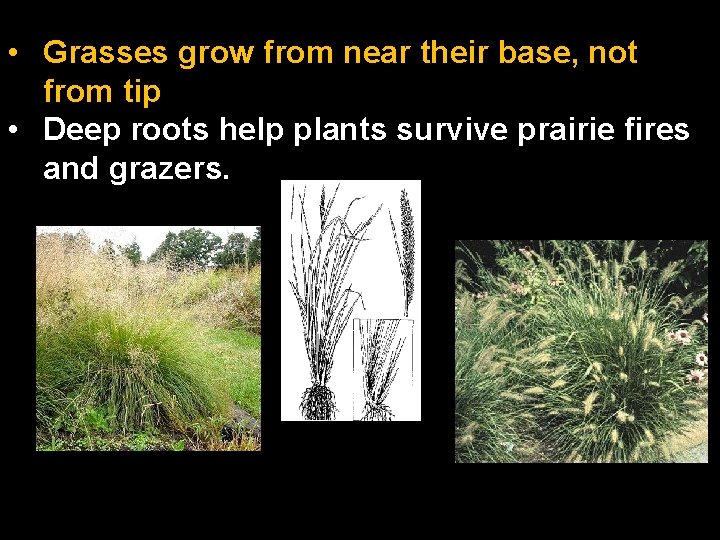 • Grasses grow from near their base, not from tip
• Deep roots help plants survive prairie fires and grazers.